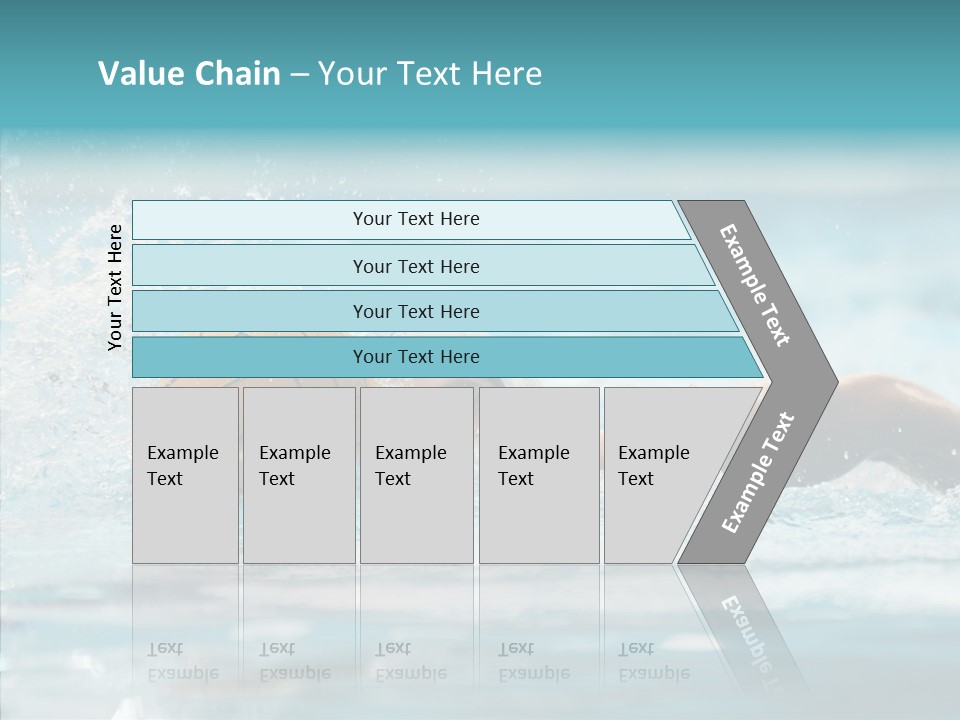 Value Chain – Your Text Here

Your Text Here

Your Text Here

Your Text Here

Your Text Here

Your Text Here

Example Text

Example Text

Example Text

Example Text

Example Text

Example Text

Example Text